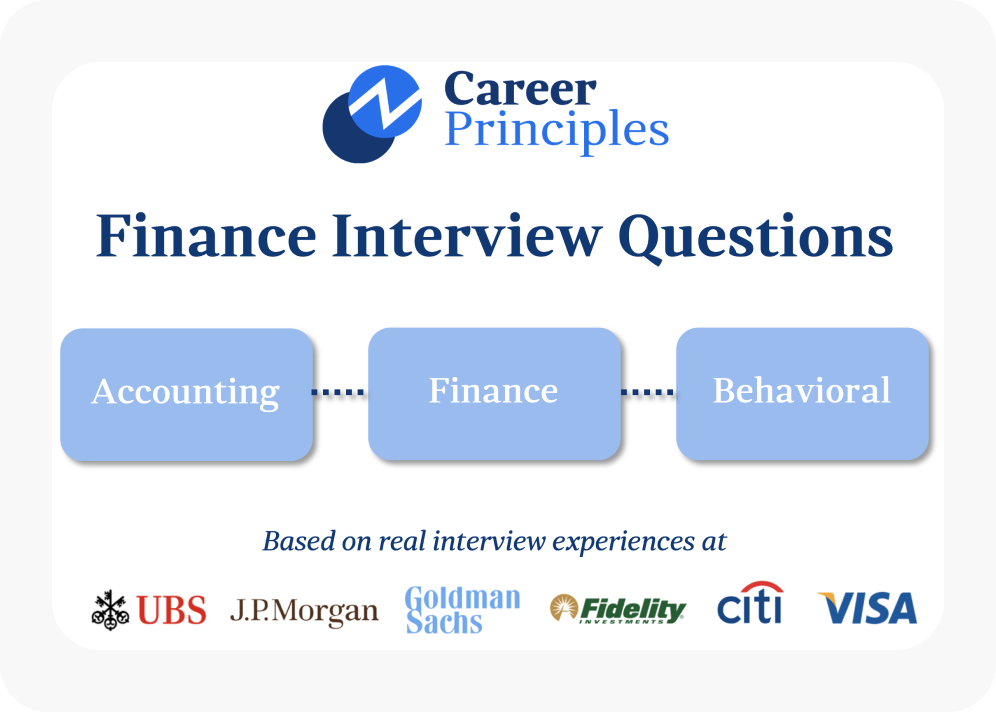 Career Principles

Finance Interview Questions

Accounting

Finance

Behavioral

Based on real interview experiences at

UBS J.P.Morgan Goldman Sachs Fidelity INVESTMENTS citi VISA